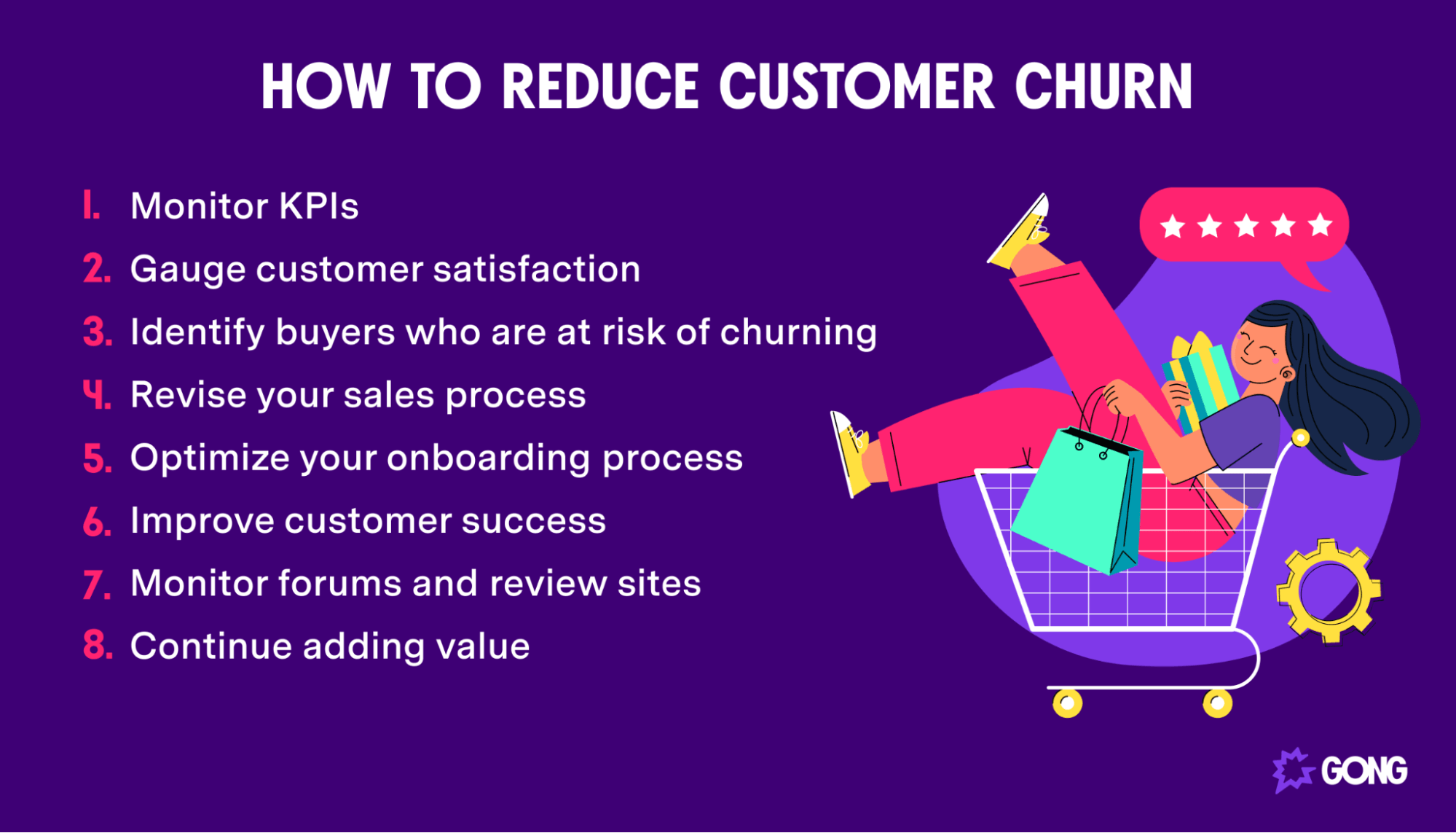 HOW TO REDUCE CUSTOMER CHURN

1. Monitor KPIs
2. Gauge customer satisfaction
3. Identify buyers who are at risk of churning
4. Revise your sales process
5. Optimize your onboarding process
6. Improve customer success
7. Monitor forums and review sites
8. Continue adding value

GONG